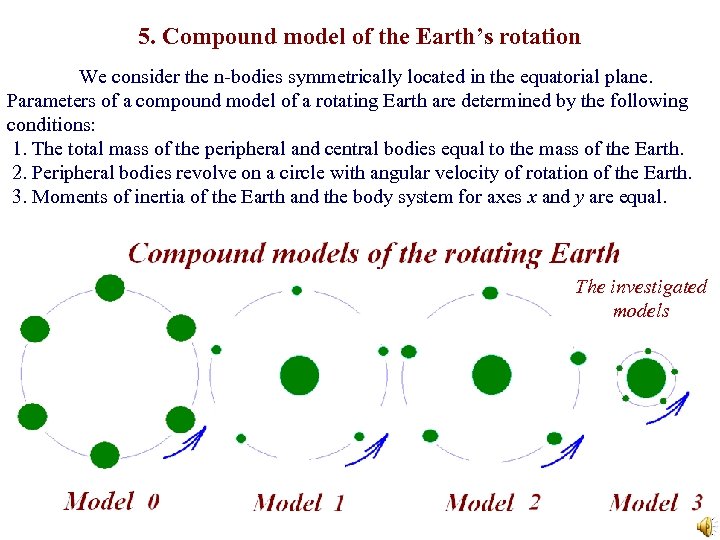 5. Compound model of the Earth's rotation

We consider the n-bodies symmetrically located in the equatorial plane. Parameters of a compound model of a rotating Earth are determined by the following conditions:

1. The total mass of the peripheral and central bodies equal to the mass of the Earth.
2. Peripheral bodies revolve on a circle with angular velocity of rotation of the Earth.
3. Moments of inertia of the Earth and the body system for axes $x$ and $y$ are equal.

Compound models of the rotating Earth

The investigated models

Model 0

Model 1

Model 2

Model 3